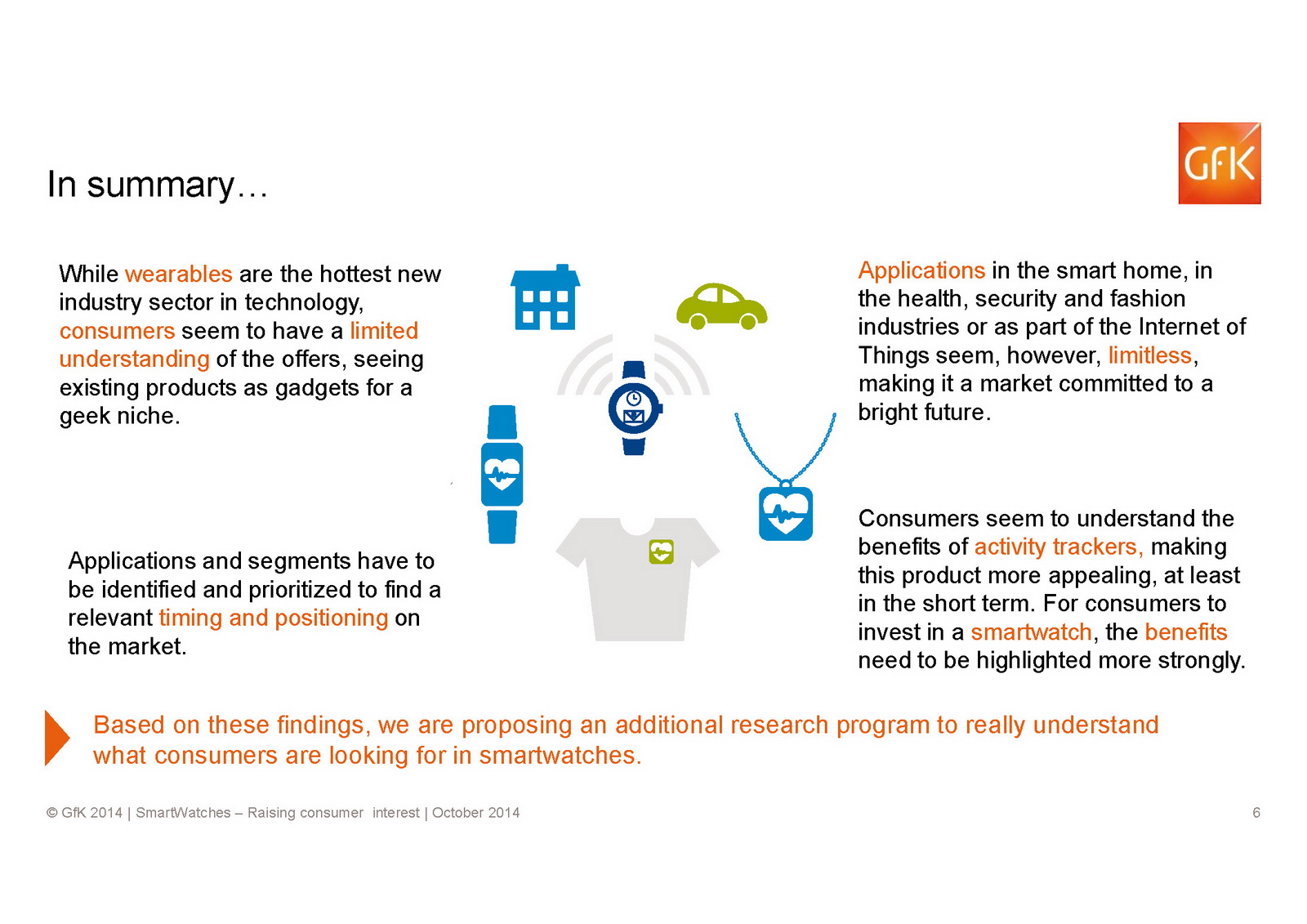 In summary…

GfK

While wearables are the hottest new industry sector in technology, consumers seem to have a limited understanding of the offers, seeing existing products as gadgets for a geek niche.

Applications and segments have to be identified and prioritized to find a relevant timing and positioning on the market.

Applications in the smart home, in the health, security and fashion industries or as part of the Internet of Things seem, however, limitless, making it a market committed to a bright future.

Consumers seem to understand the benefits of activity trackers, making this product more appealing, at least in the short term. For consumers to invest in a smartwatch, the benefits need to be highlighted more strongly.

Based on these findings, we are proposing an additional research program to really understand what consumers are looking for in smartwatches.

© GfK 2014 | SmartWatches – Raising consumer interest | October 2014

6